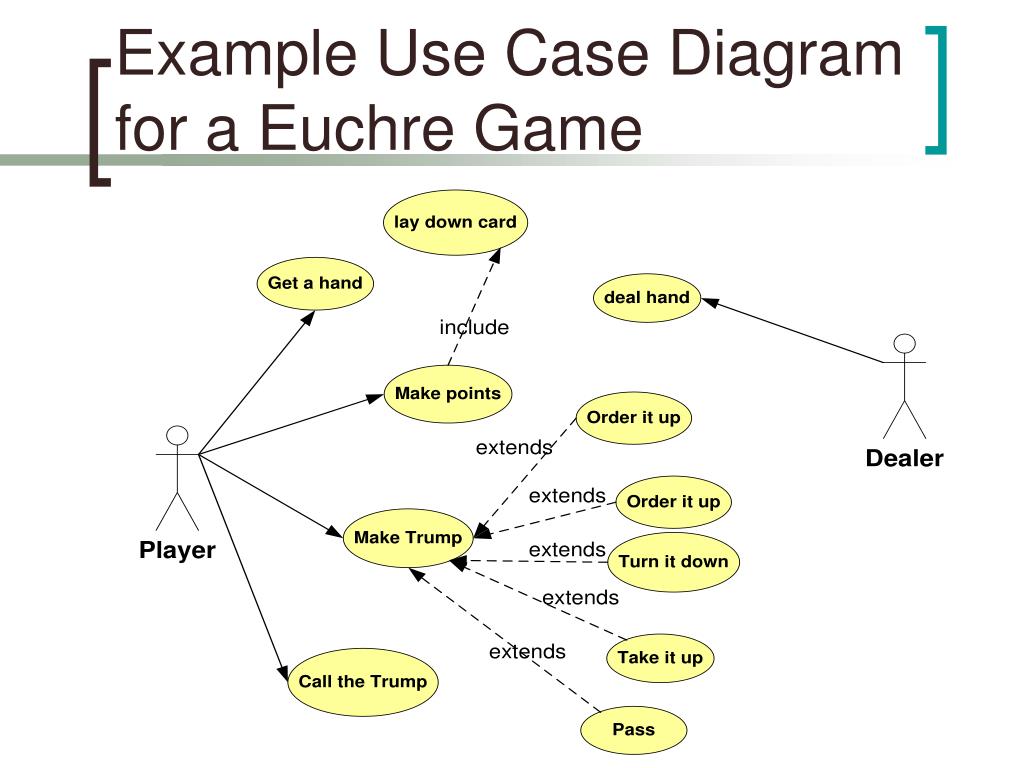 Example Use Case Diagram for a Euchre Game

lay down card

Get a hand

deal hand

include

Make points

Order it up

extends

Dealer

extends

Order it up

Player

Make Trump

extends

Turn it down

extends

extends

Take it up

Call the Trump

Pass